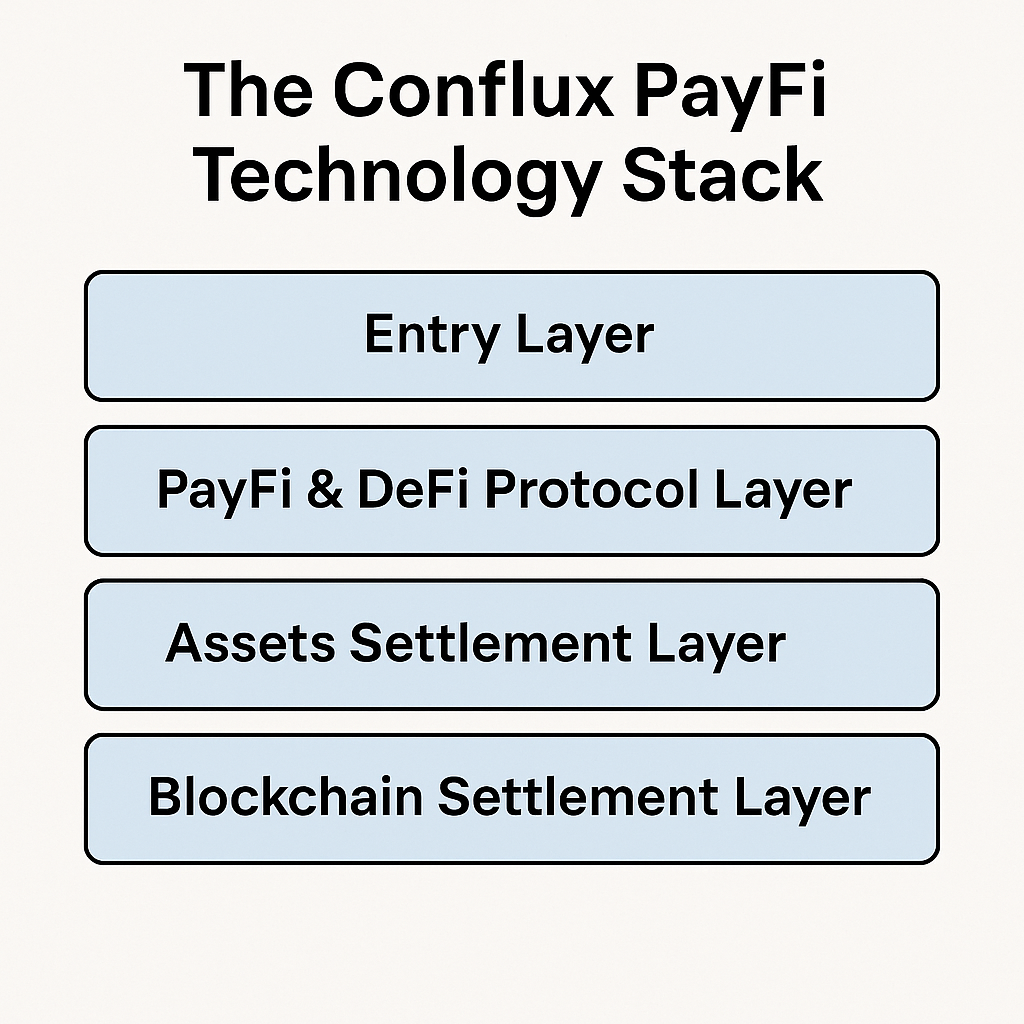 The Conflux PayFi Technology Stack

Entry Layer

PayFi & DeFi Protocol Layer

Assets Settlement Layer

Blockchain Settlement Layer